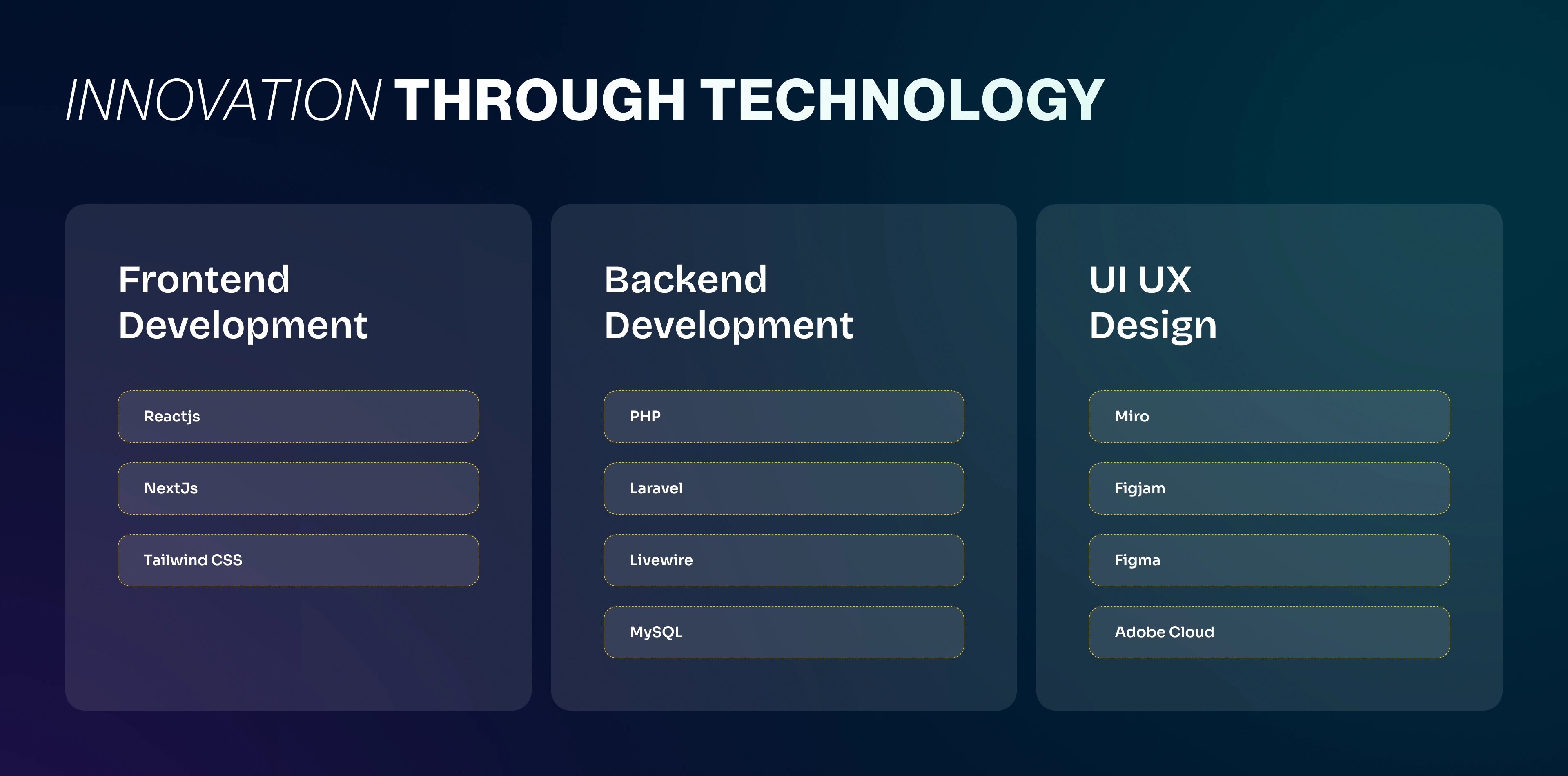 INNOVATION THROUGH TECHNOLOGY

Frontend Development

Reactjs

NextJs

Tailwind CSS

Backend Development

PHP

Laravel

Livewire

MySQL

UI UX Design

Miro

Figjam

Figma

Adobe Cloud